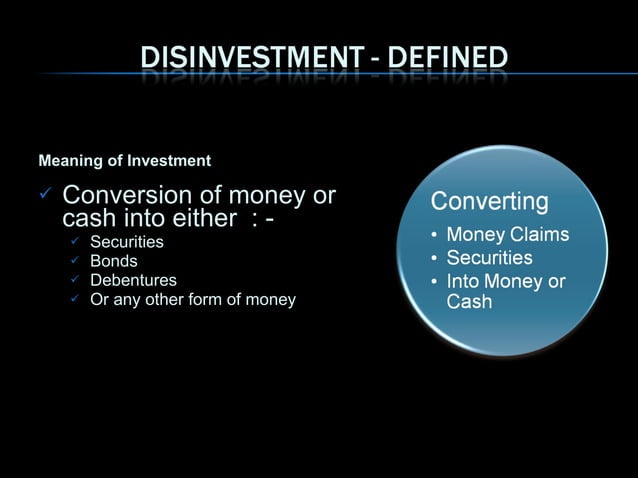 DISINVESTMENT - DEFINED

Meaning of Investment

✓ Conversion of money or cash into either : -
✓ Securities
✓ Bonds
✓ Debentures
✓ Or any other form of money

Converting
• Money Claims
• Securities
• Into Money or Cash